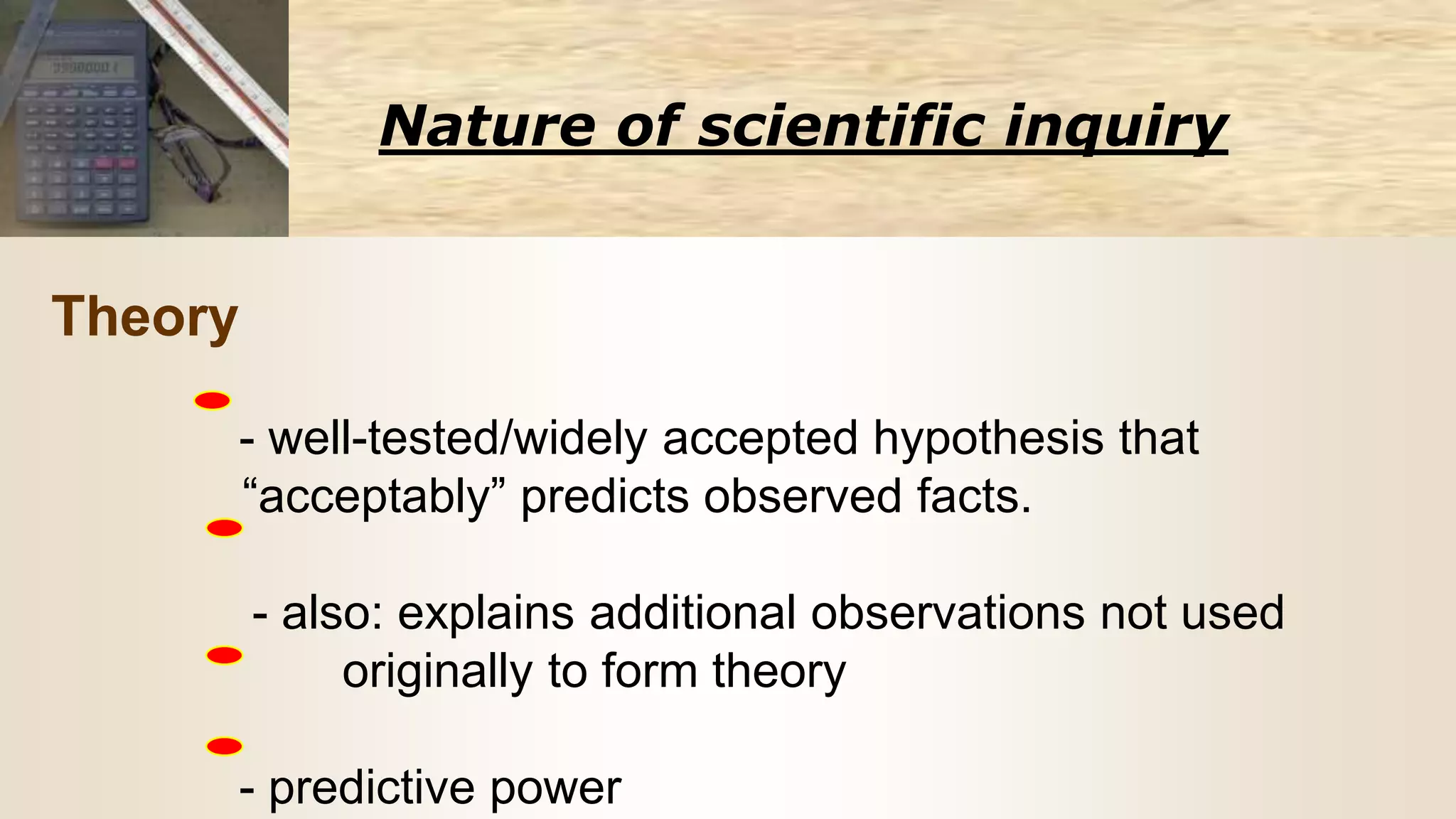 Nature of scientific inquiry

Theory

- well-tested/widely accepted hypothesis that “acceptably” predicts observed facts.

- also: explains additional observations not used originally to form theory

- predictive power